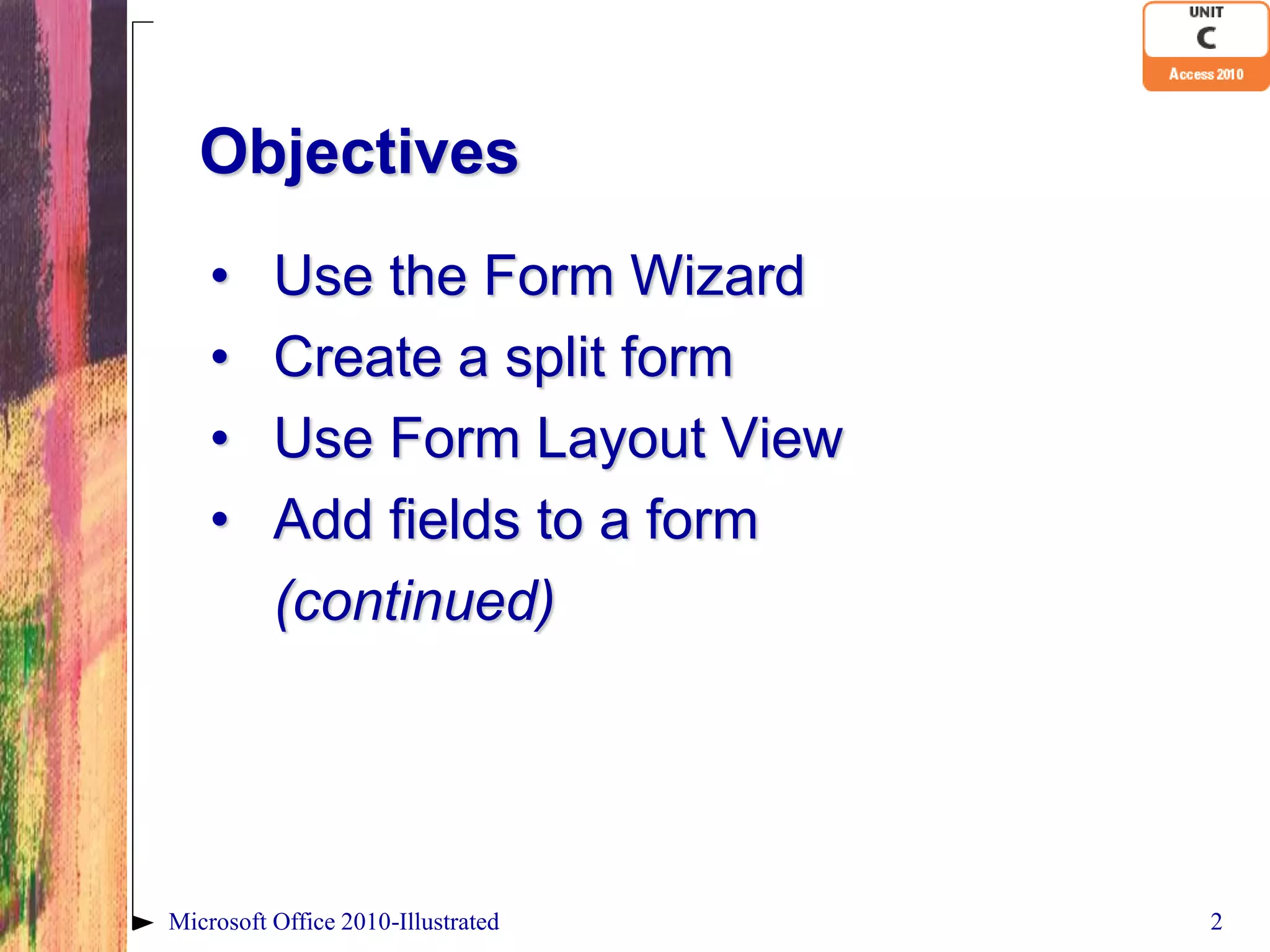 UNIT
C
Access 2010

Objectives

• Use the Form Wizard
• Create a split form
• Use Form Layout View
• Add fields to a form

(continued)

Microsoft Office 2010-Illustrated

2